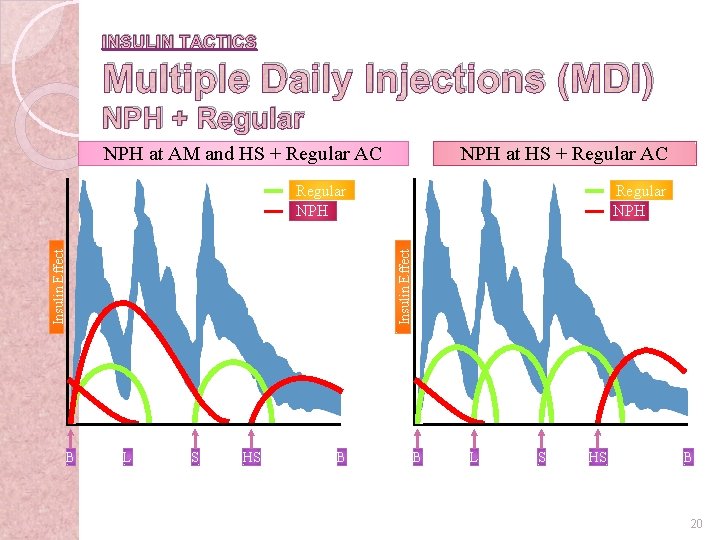 INSULIN TACTICS

Multiple Daily Injections (MDI)
NPH + Regular

NPH at AM and HS + Regular AC

Regular
NPH

Insulin Effect

B L S HS B

NPH at HS + Regular AC

Regular
NPH

Insulin Effect

B L S HS B

20